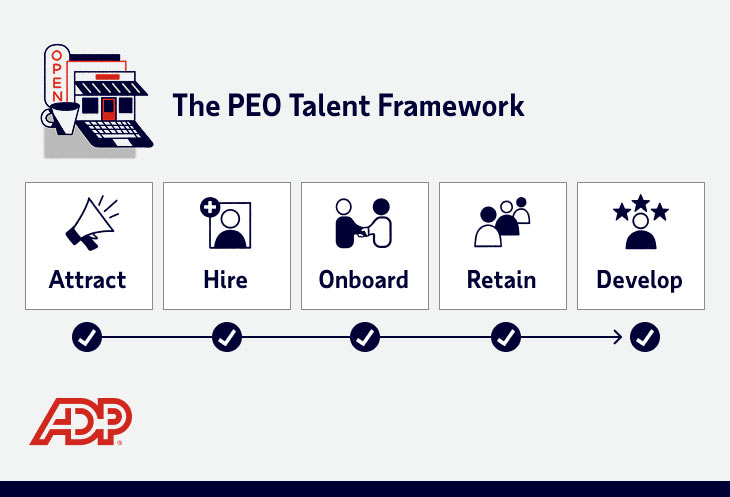 OPEN

The PEO Talent Framework

Attract

Hire

Onboard

Retain

Develop

ADP